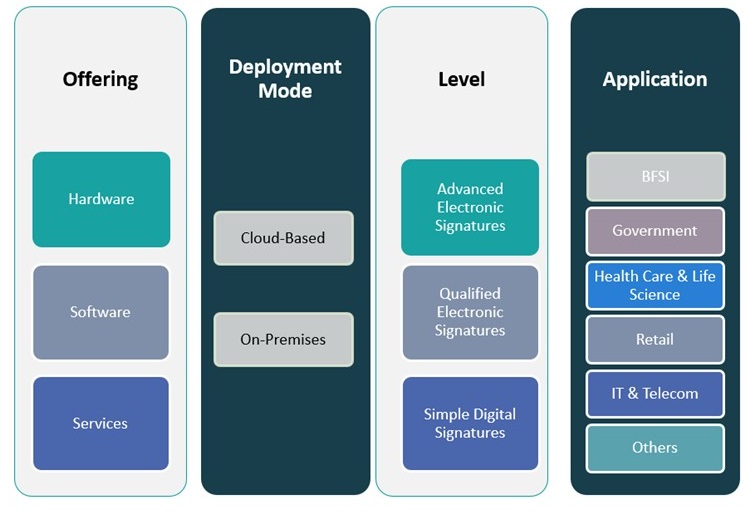 Offering

Hardware

Software

Services

Deployment Mode

Cloud-Based

On-Premises

Level

Advanced Electronic Signatures

Qualified Electronic Signatures

Simple Digital Signatures

Application

BFSI

Government

Health Care & Life Science

Retail

IT & Telecom

Others